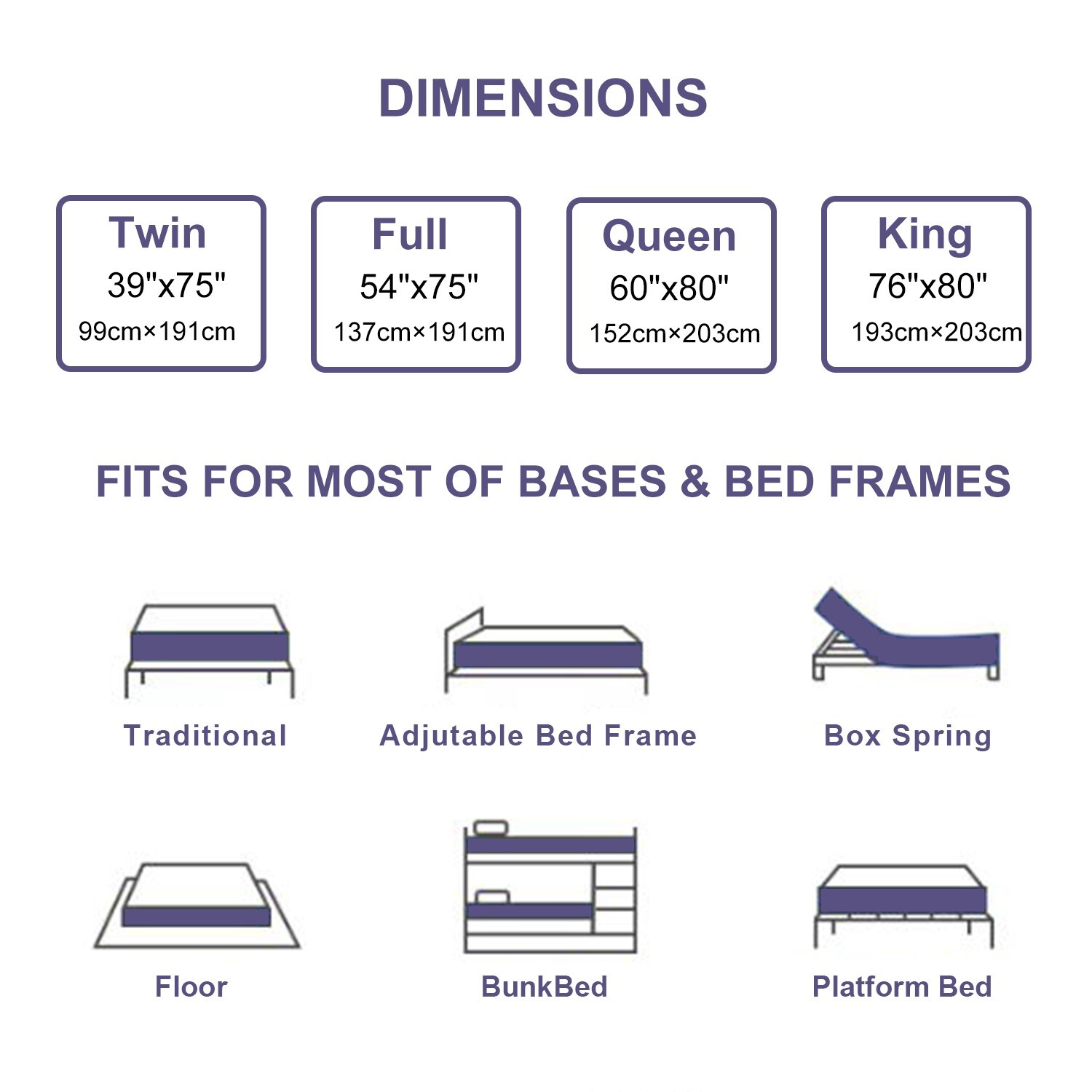 DIMENSIONS

Twin
39"x75"
99cm×191cm

Full
54"x75"
137cm×191cm

Queen
60"x80"
152cm×203cm

King
76"x80"
193cm×203cm

FITS FOR MOST OF BASES & BED FRAMES

Traditional

Adjutable Bed Frame

Box Spring

Floor

BunkBed

Platform Bed